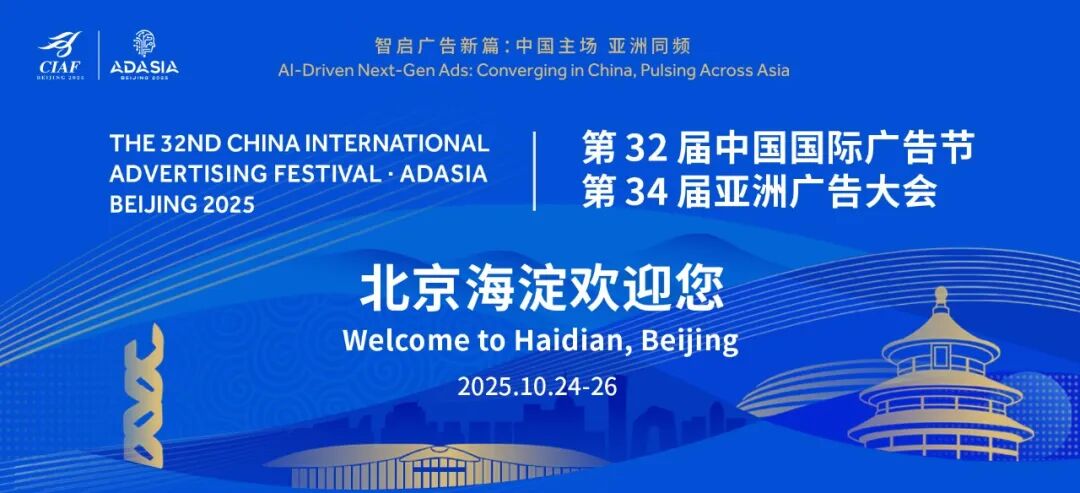 CIAF BEIJING 2025

ADASIA BEIJING 2025

智启广告新篇：中国主场 亚洲同频
AI-Driven Next-Gen Ads: Converging in China, Pulsing Across Asia

THE 32ND CHINA INTERNATIONAL ADVERTISING FESTIVAL · ADASIA BEIJING 2025

第 32 届中国国际广告节
第 34 届亚洲广告大会

北京海淀欢迎您
Welcome to Haidian, Beijing
2025.10.24-26